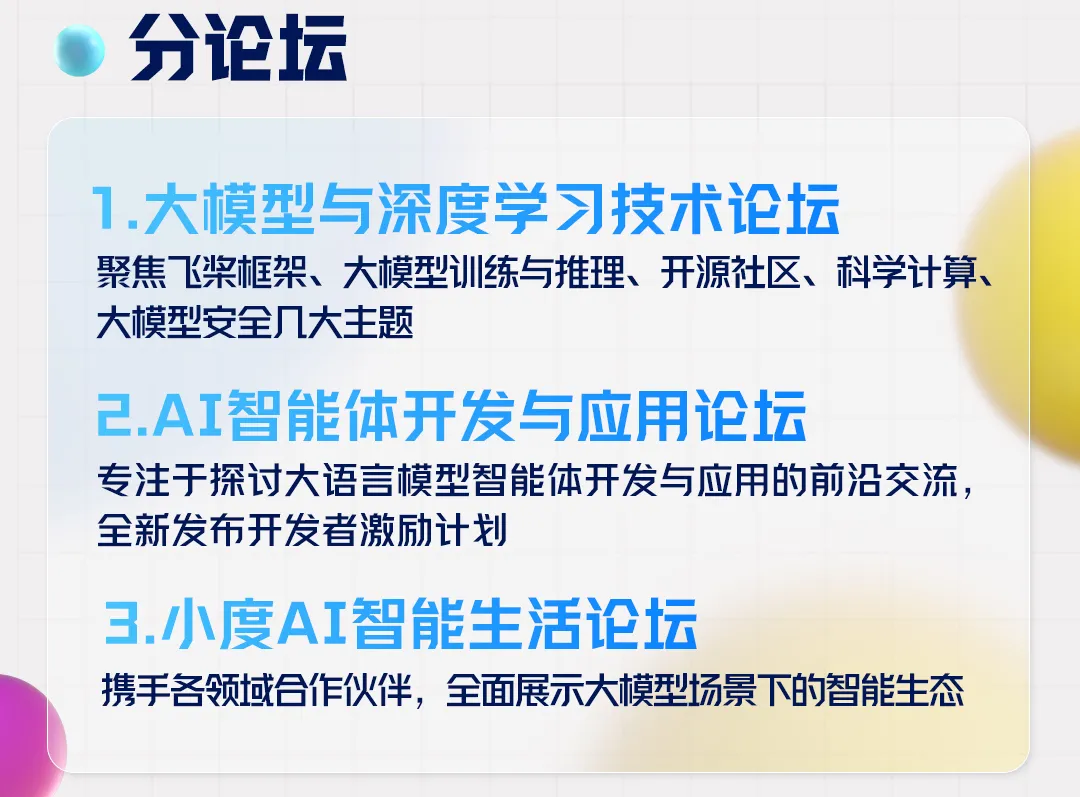 分论坛

1.大模型与深度学习技术论坛

聚焦飞桨框架、大模型训练与推理、开源社区、科学计算、大模型安全几大主题

2.AI智能体开发与应用论坛

专注于探讨大语言模型智能体开发与应用的前沿交流，全新发布开发者激励计划

3.小度AI智能生活论坛

携手各领域合作伙伴，全面展示大模型场景下的智能生态